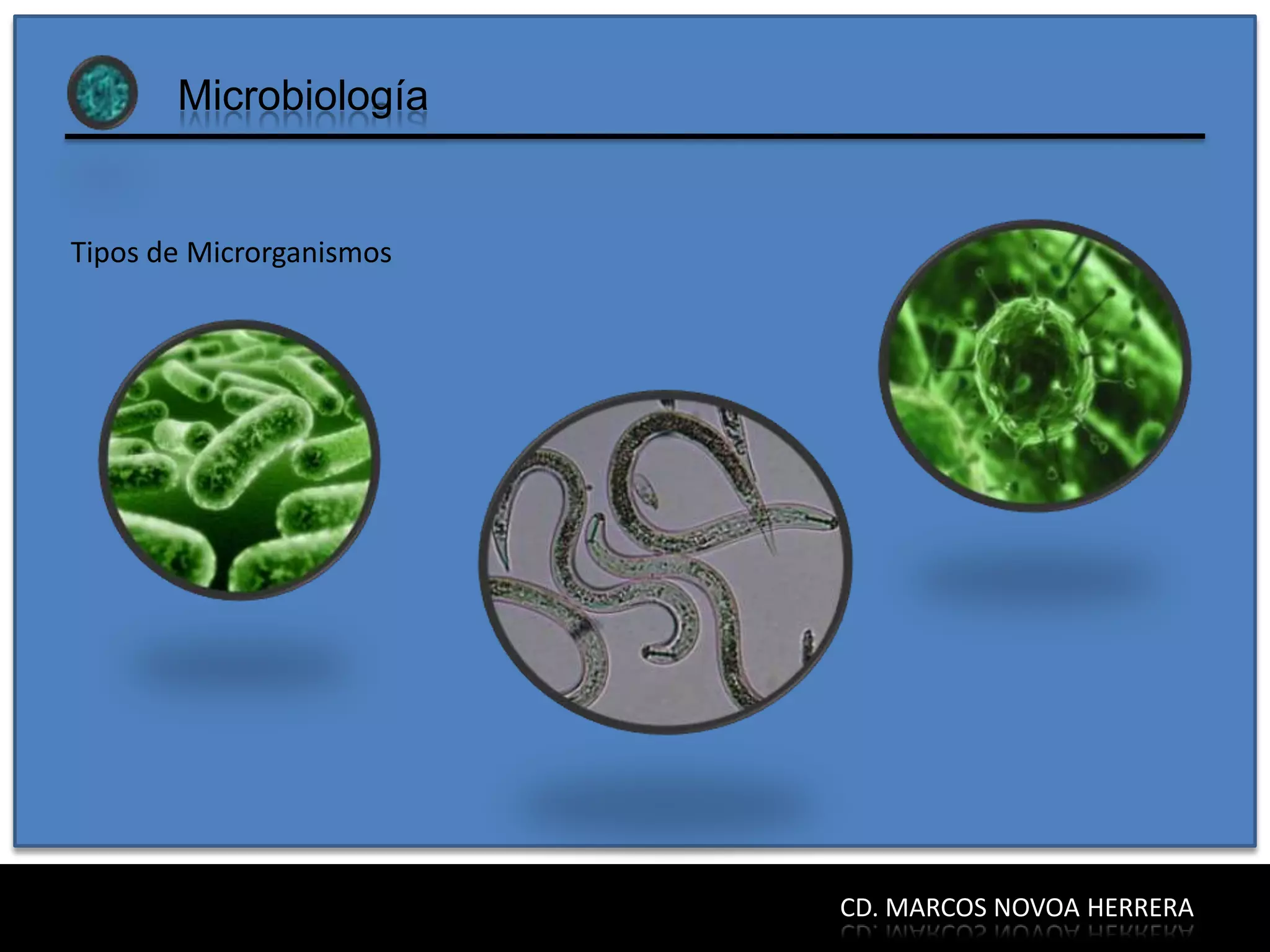 Microbiología

Tipos de Microrganismos

CD. MARCOS NOVOA HERRERA